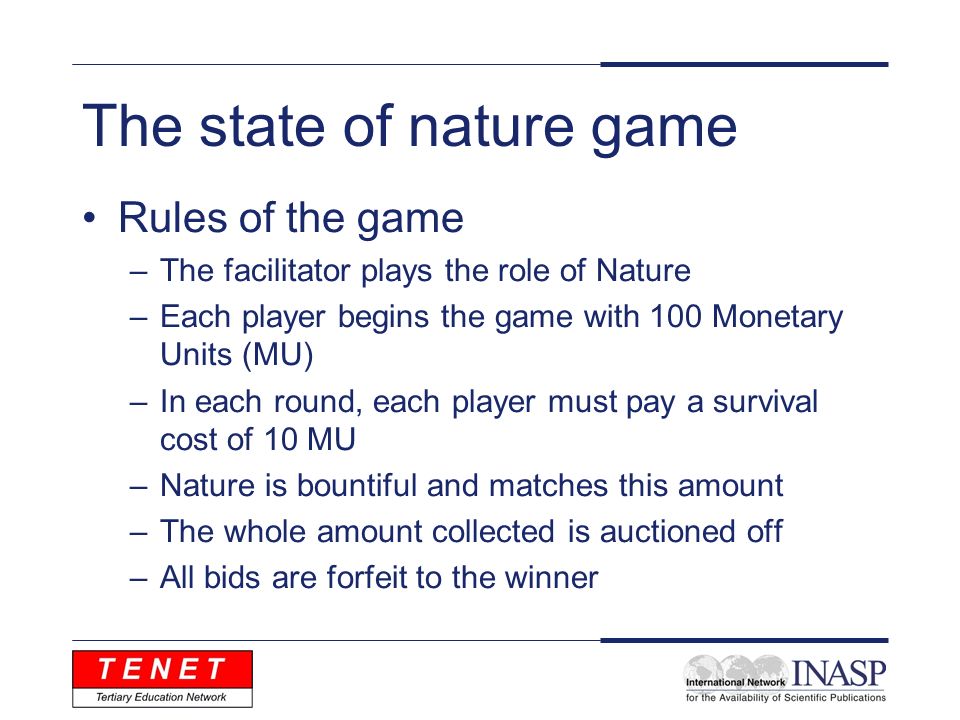 The state of nature game

• Rules of the game
– The facilitator plays the role of Nature
– Each player begins the game with 100 Monetary Units (MU)
– In each round, each player must pay a survival cost of 10 MU
– Nature is bountiful and matches this amount
– The whole amount collected is auctioned off
– All bids are forfeit to the winner

TENET
Tertiary Education Network

International Network INASP
for the Availability of Scientific Publications